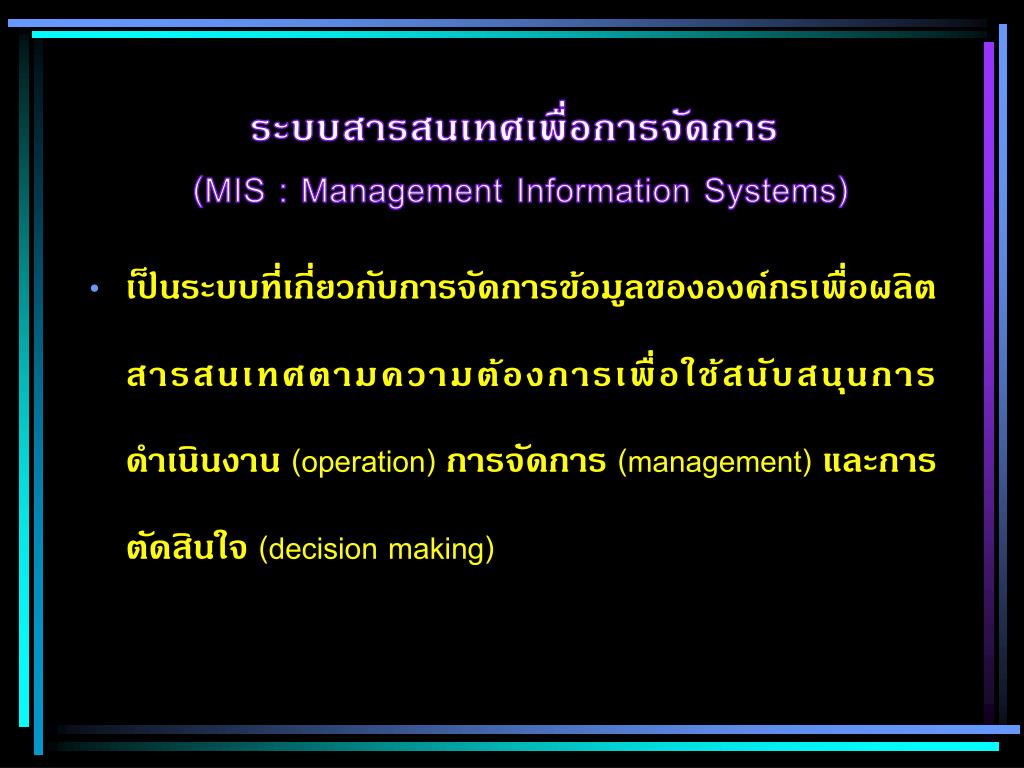 ระบบสารสนเทศเพื่อการจัดการ
(MIS : Management Information Systems)

• เป็นระบบที่เกี่ยวกับการจัดการข้อมูลขององค์กรเพื่อผลิตสารสนเทศตามความต้องการเพื่อใช้สนับสนุนการดำเนินงาน (operation) การจัดการ (management) และการตัดสินใจ (decision making)